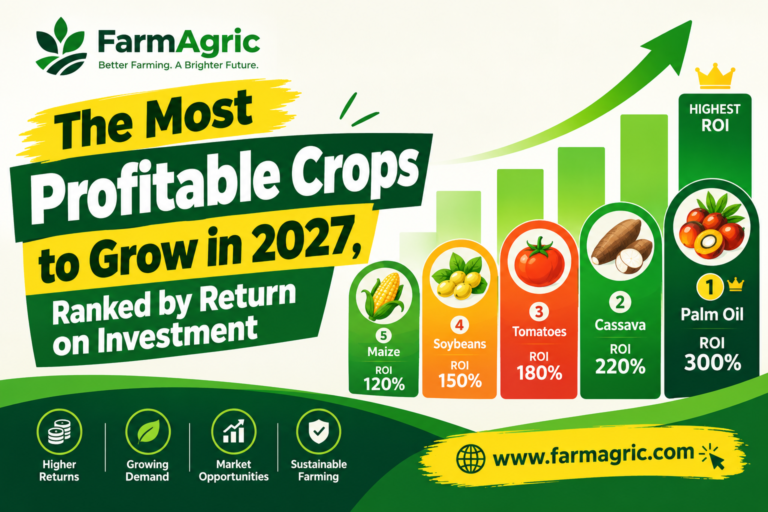 FarmAgric
Better Farming. A Brighter Future.

The Most Profitable Crops to Grow in 2027, Ranked by Return on Investment

HIGHEST ROI

5 Maize
ROI 120%

4 Soybeans
ROI 150%

3 Tomatoes
ROI 180%

2 Cassava
ROI 220%

1 Palm Oil
ROI 300%

Higher Returns

Growing Demand

Market Opportunities

Sustainable Farming

www.farmagric.com